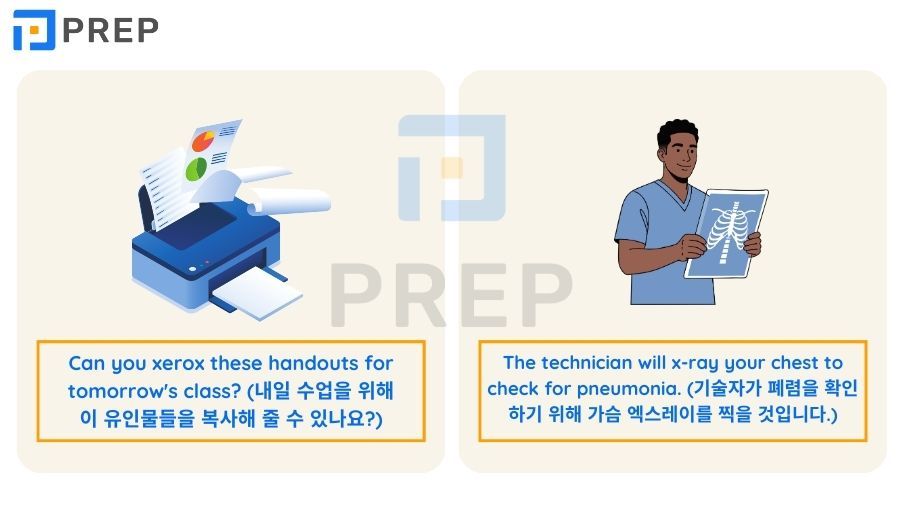 PREP

PREP

Can you xerox these handouts for tomorrow's class? (내일 수업을 위해 이 유인물들을 복사해 줄 수 있나요?)

The technician will x-ray your chest to check for pneumonia. (기술자가 폐렴을 확인하기 위해 가슴 엑스레이를 찍을 것입니다.)